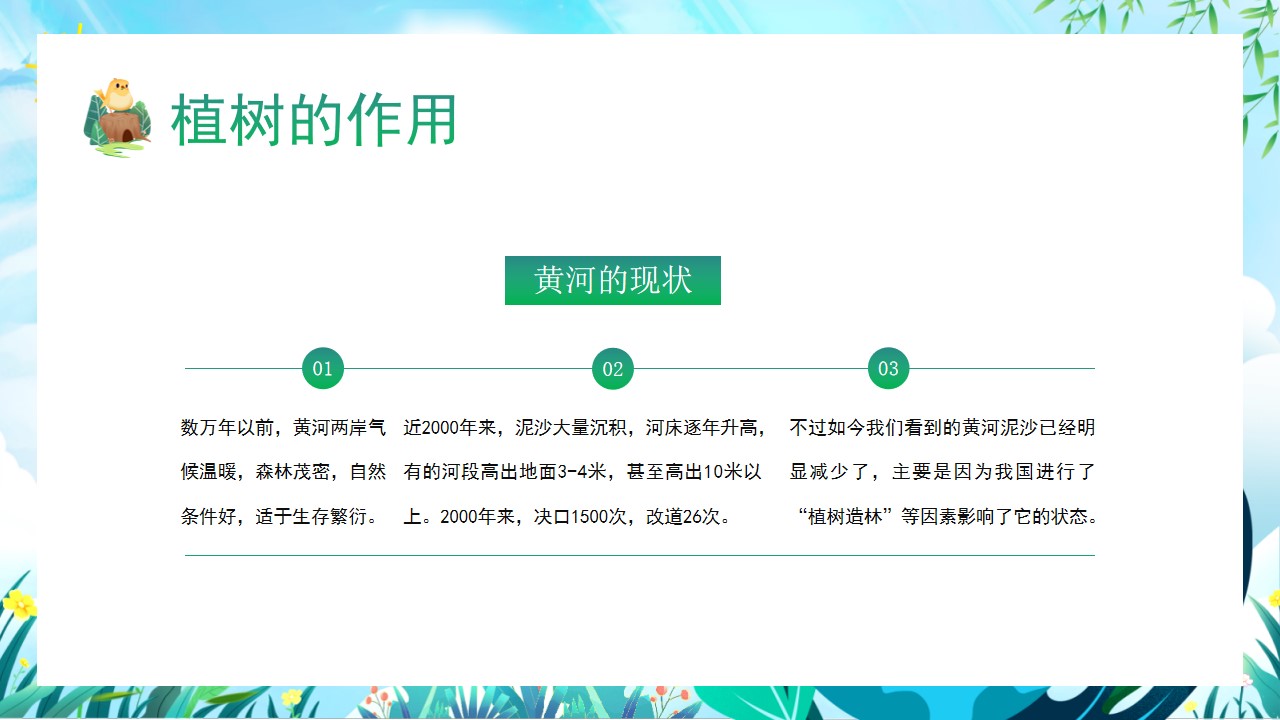 植树的作用

黄河的现状

01

数万年以前，黄河两岸气候温暖，森林茂密，自然条件好，适于生存繁衍。

02

近2000年来，泥沙大量沉积，河床逐年升高，有的河段高出地面3-4米，甚至高出10米以上。2000年来，决口1500次，改道26次。

03

不过如今我们看到的黄河泥沙已经明显减少了，主要是因为我国进行了“植树造林”等因素影响了它的状态。